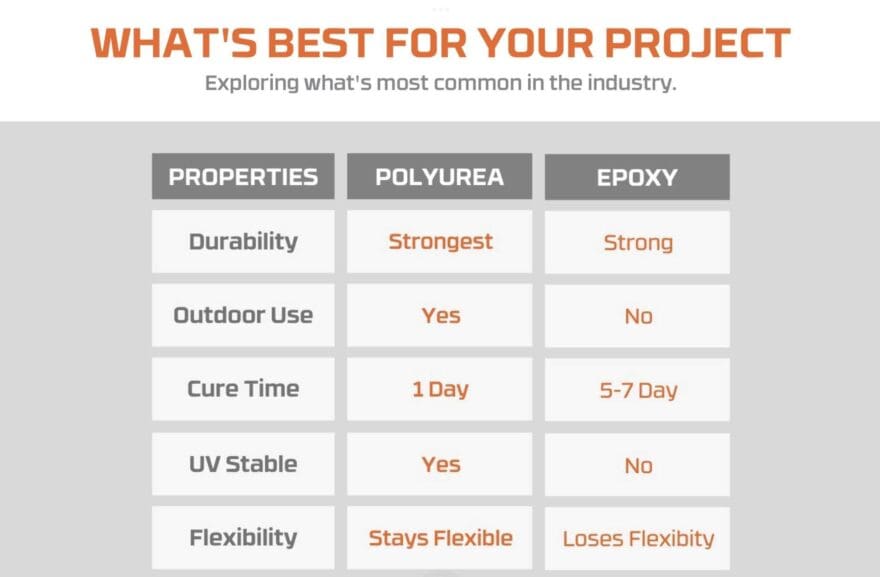 WHAT'S BEST FOR YOUR PROJECT
Exploring what's most common in the industry.

| PROPERTIES | POLYUREA | EPOXY |
|---|---|---|
| Durability | Strongest | Strong |
| Outdoor Use | Yes | No |
| Cure Time | 1 Day | 5-7 Day |
| UV Stable | Yes | No |
| Flexibility | Stays Flexible | Loses Flexibity |